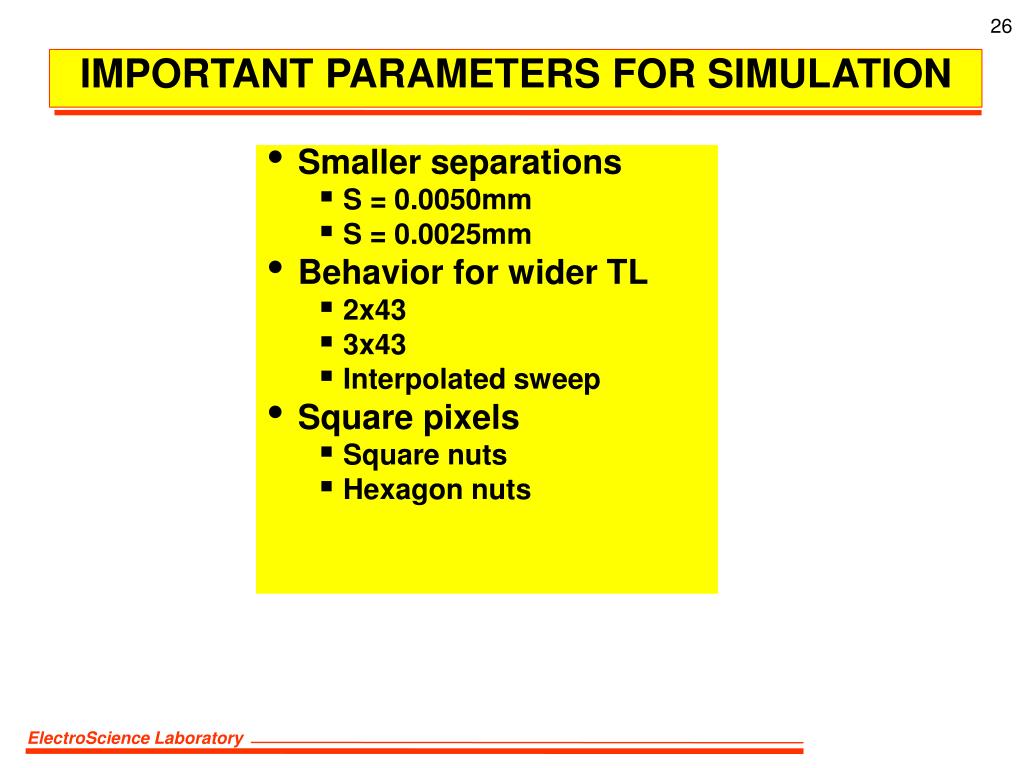 26

IMPORTANT PARAMETERS FOR SIMULATION

• Smaller separations
  ▪ S = 0.0050mm
  ▪ S = 0.0025mm
• Behavior for wider TL
  ▪ 2x43
  ▪ 3x43
  ▪ Interpolated sweep
• Square pixels
  ▪ Square nuts
  ▪ Hexagon nuts

ElectroScience Laboratory